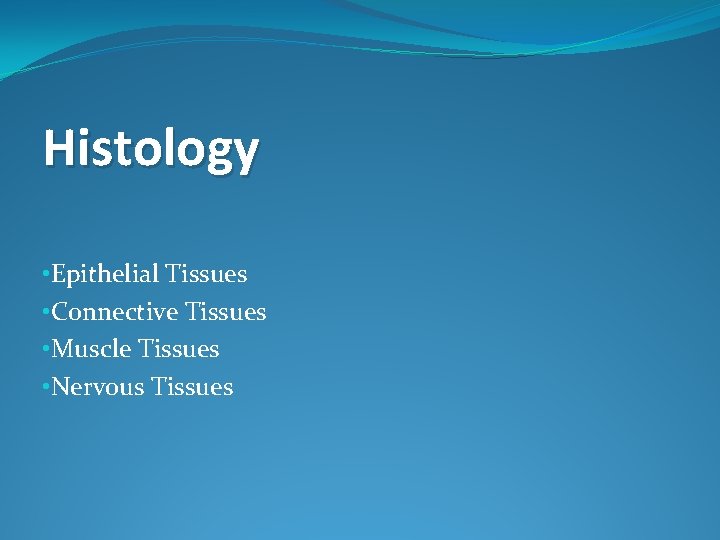 Histology

•Epithelial Tissues
•Connective Tissues
•Muscle Tissues
•Nervous Tissues